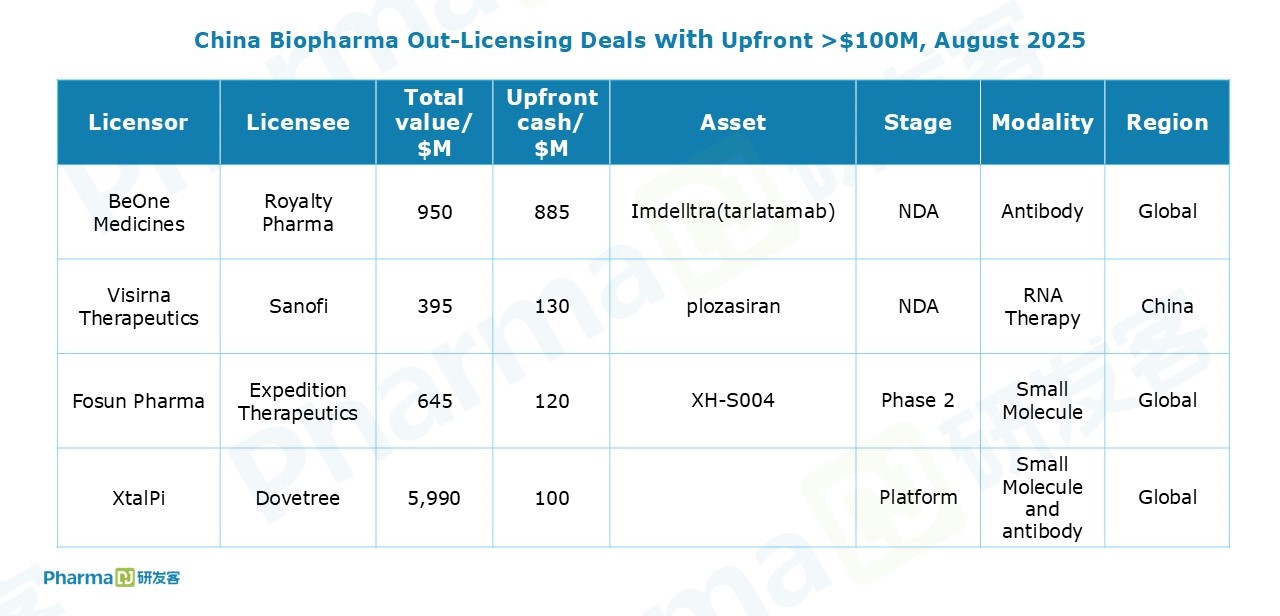 China Biopharma Out-Licensing Deals with Upfront >$100M, August 2025

| Licensor | Licensee | Total value/ $M | Upfront cash/ $M | Asset | Stage | Modality | Region |
|---|---|---|---|---|---|---|---|
| BeOne Medicines | Royalty Pharma | 950 | 885 | Imdelltra(tarlatamab) | NDA | Antibody | Global |
| Visirna Therapeutics | Sanofi | 395 | 130 | plozasiran | NDA | RNA Therapy | China |
| Fosun Pharma | Expedition Therapeutics | 645 | 120 | XH-S004 | Phase 2 | Small Molecule | Global |
| XtalPi | Dovetree | 5,990 | 100 | | Platform | Small Molecule and antibody | Global |

Pharma 研发客